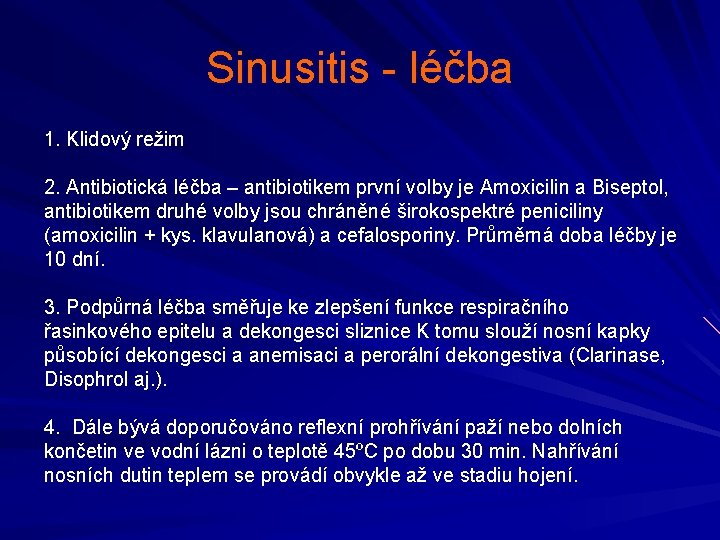 Sinusitis - léčba

1. Klidový režim

2. Antibiotická léčba – antibiotikem první volby je Amoxicilin a Biseptol, antibiotikem druhé volby jsou chráněné širokospektré peniciliny (amoxicilin + kys. klavulanová) a cefalosporiny. Průměrná doba léčby je 10 dní.

3. Podpůrná léčba směřuje ke zlepšení funkce respiračního řasinkového epitelu a dekongesci sliznice K tomu slouží nosní kapky působící dekongesci a anemisaci a perorální dekongestiva (Clarinase, Disophrol aj.).

4. Dále bývá doporučováno reflexní prohřívání paží nebo dolních končetin ve vodní lázni o teplotě 45°C po dobu 30 min. Nahřívání nosních dutin teplem se provádí obvykle až ve stadiu hojení.